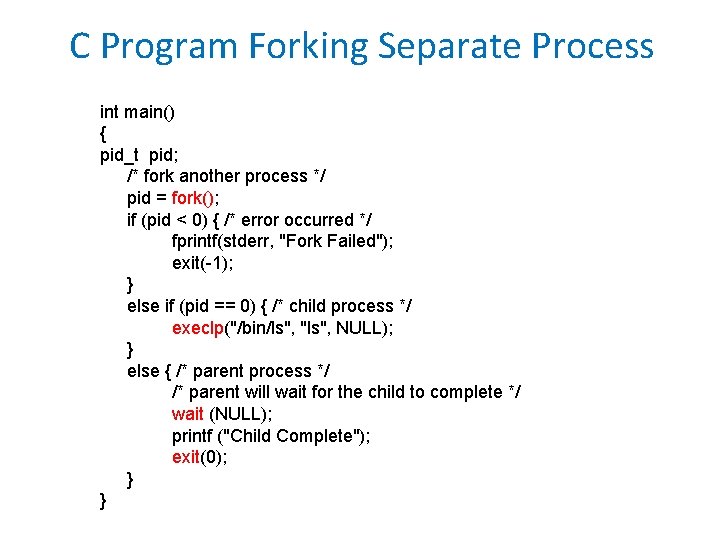 C Program Forking Separate Process

int main()
{
pid_t pid;
/* fork another process */
pid = fork();
if (pid < 0) { /* error occurred */
fprintf(stderr, "Fork Failed");
exit(-1);
}
else if (pid == 0) { /* child process */
execlp("/bin/ls", "ls", NULL);
}
else { /* parent process */
/* parent will wait for the child to complete */
wait (NULL);
printf ("Child Complete");
exit(0);
}
}